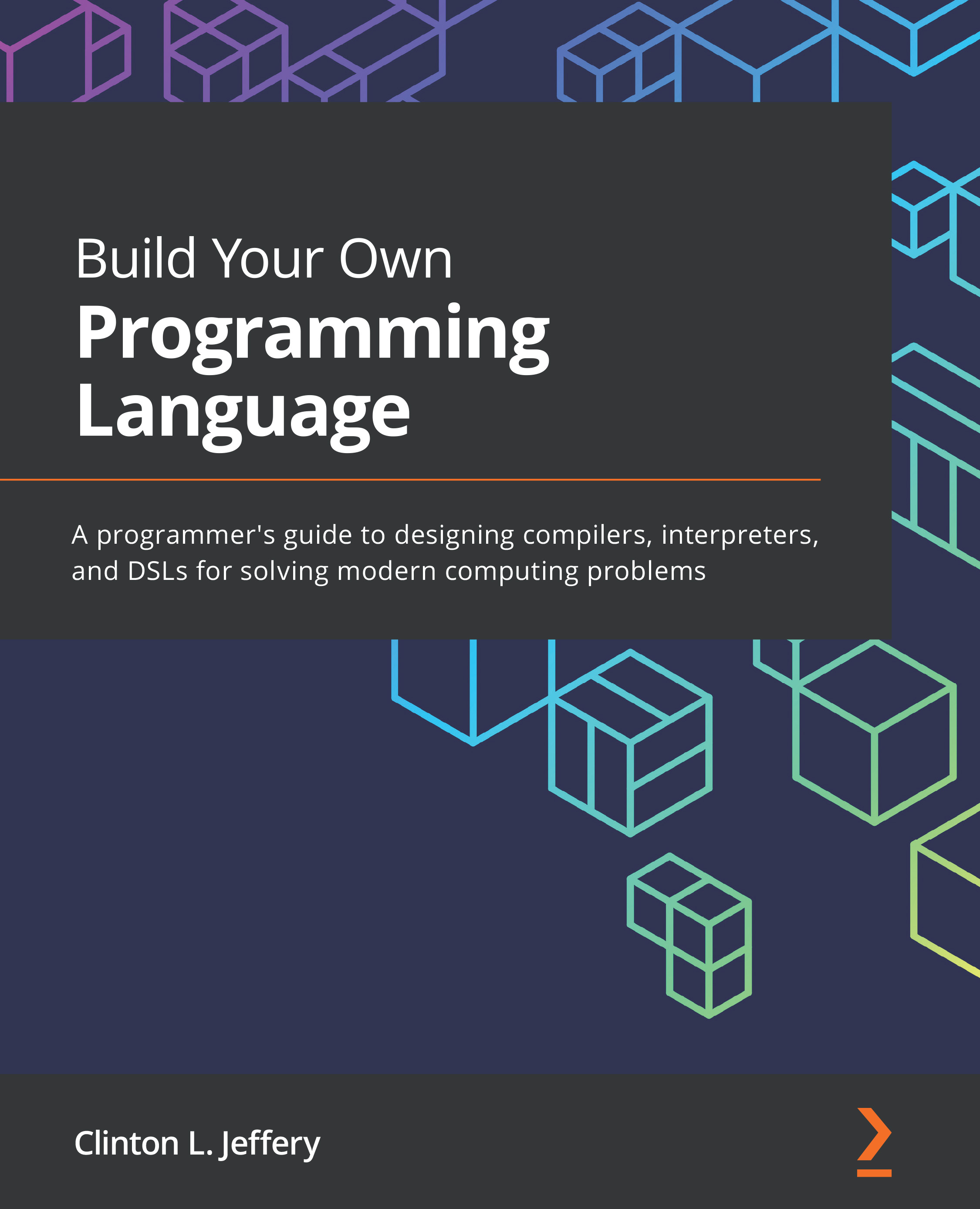 Build Your Own
Programming Language

A programmer's guide to designing compilers, interpreters, and DSLs for solving modern computing problems

Clinton L. Jeffery